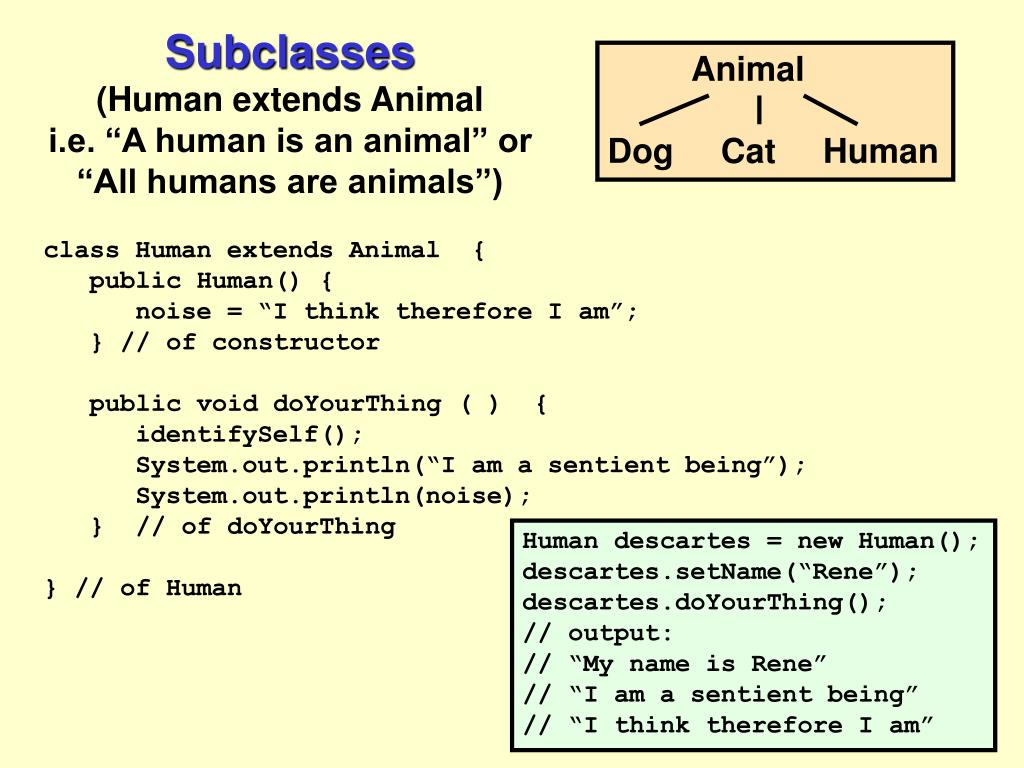 Subclasses
(Human extends Animal
i.e. “A human is an animal” or
“All humans are animals”)

Animal
Dog Cat Human

class Human extends Animal {
public Human() {
noise = “I think therefore I am”;
} // of constructor

public void doYourThing ( ) {
identifySelf();
System.out.println(“I am a sentient being”);
System.out.println(noise);
} // of doYourThing

} // of Human

Human descartes = new Human();
descartes.setName(“Rene”);
descartes.doYourThing();
// output:
// “My name is Rene”
// “I am a sentient being”
// “I think therefore I am”